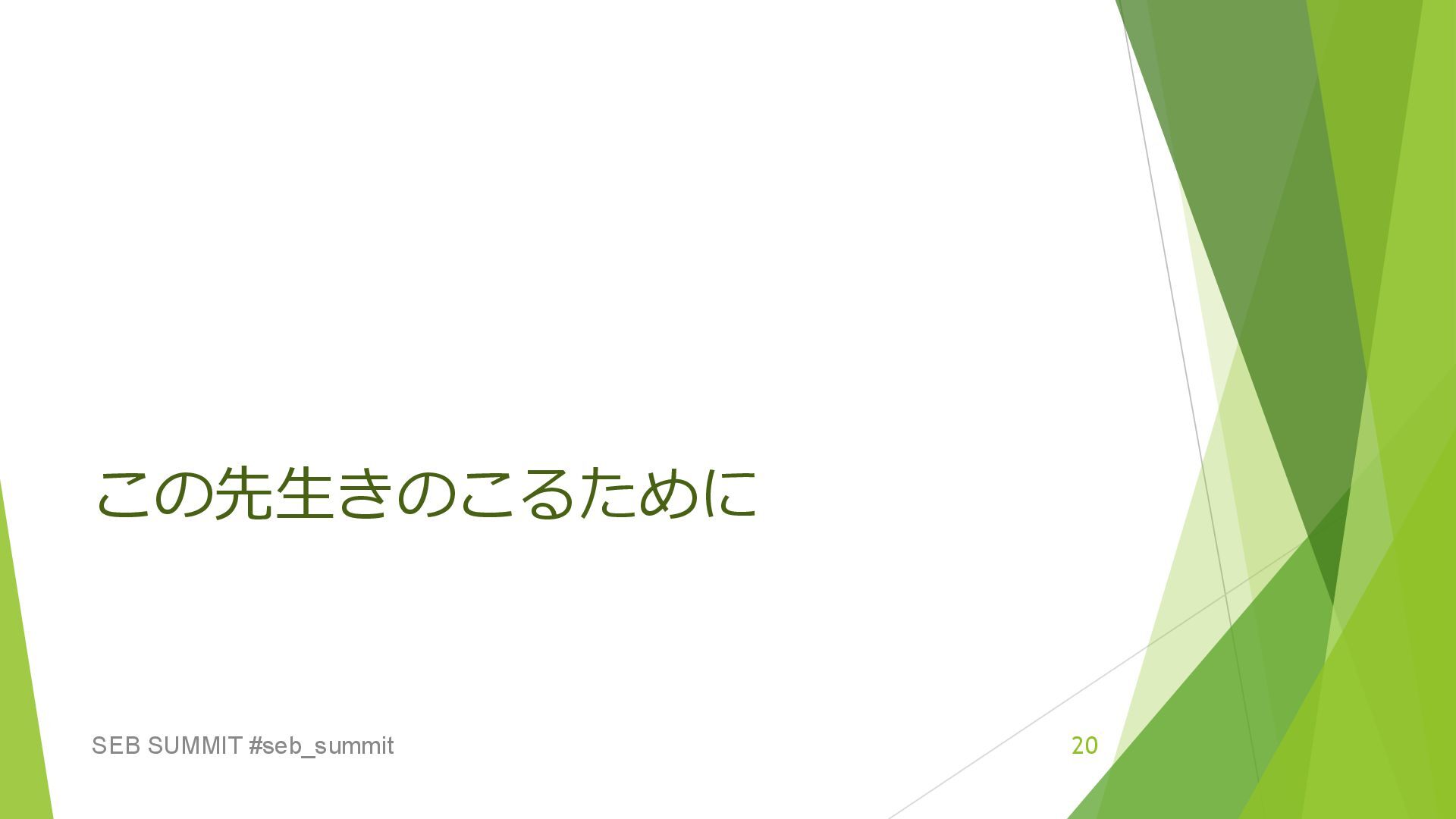 この先生きのこるために

SEB SUMMIT #seb_summit

20